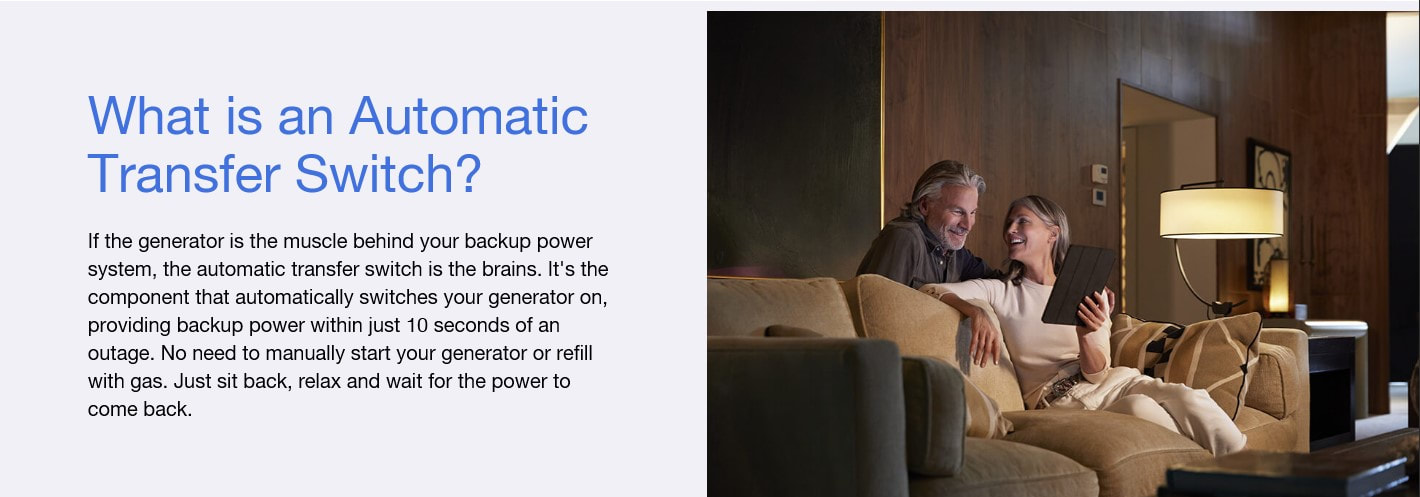 What is an Automatic Transfer Switch?

If the generator is the muscle behind your backup power system, the automatic transfer switch is the brains. It's the component that automatically switches your generator on, providing backup power within just 10 seconds of an outage. No need to manually start your generator or refill with gas. Just sit back, relax and wait for the power to come back.